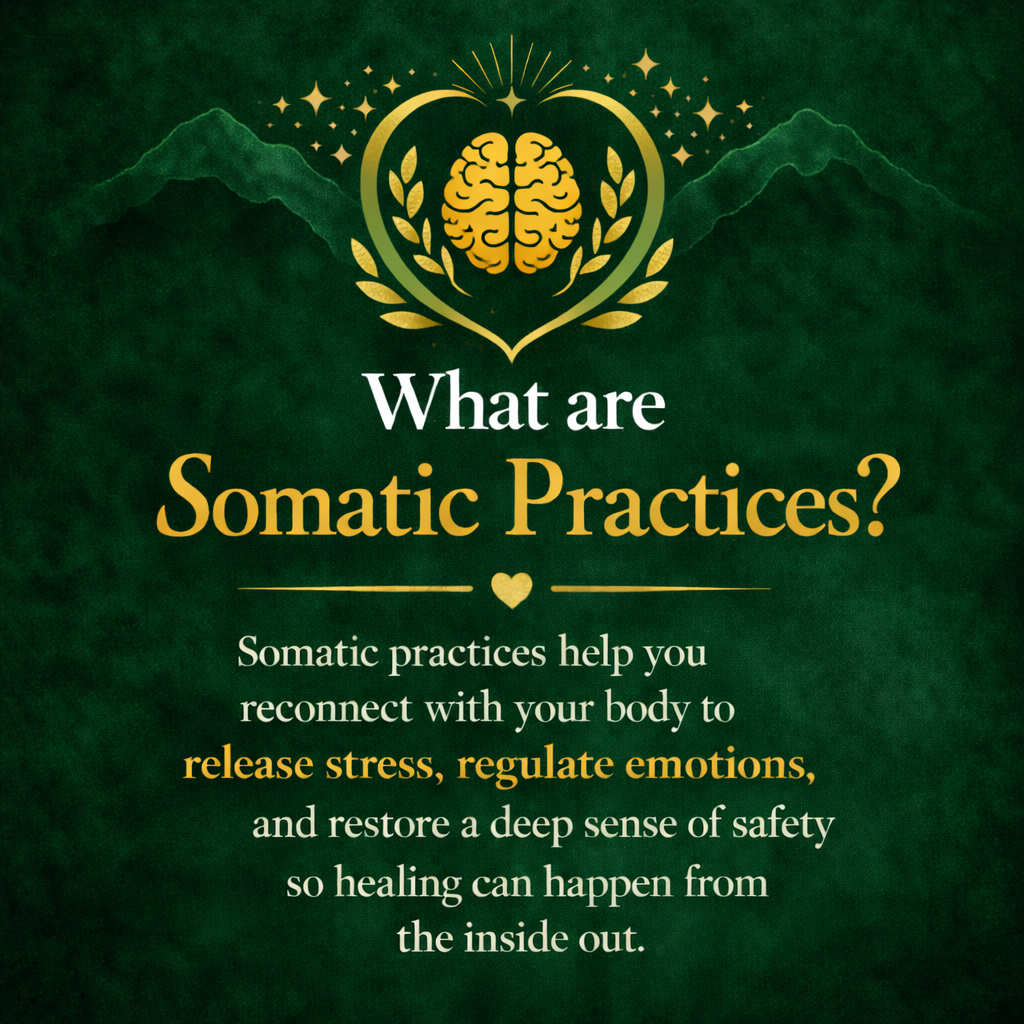 What are
Somatic Practices?

Somatic practices help you reconnect with your body to release stress, regulate emotions, and restore a deep sense of safety so healing can happen from the inside out.